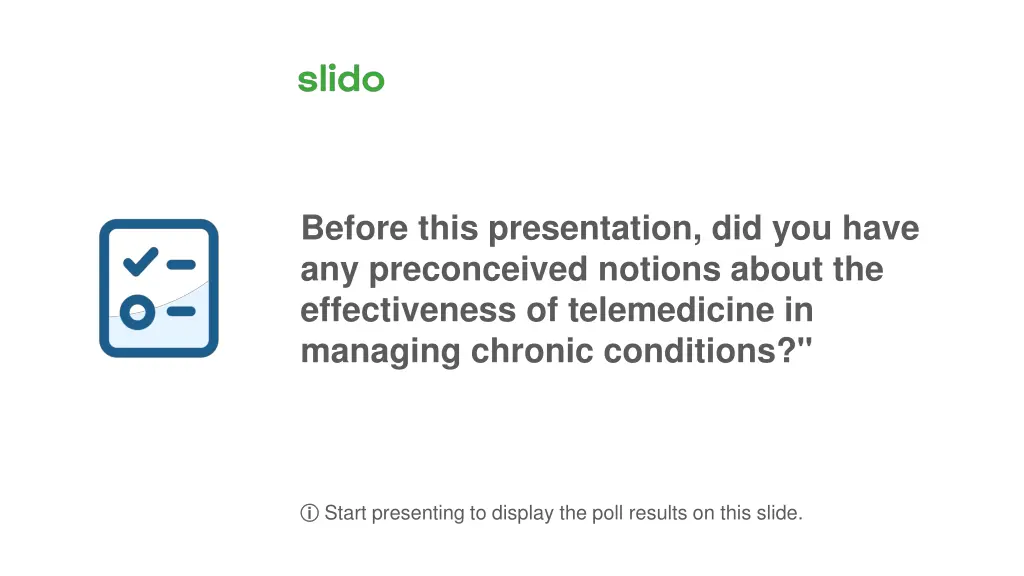 slido

Before this presentation, did you have any preconceived notions about the effectiveness of telemedicine in managing chronic conditions?"

ⓘ Start presenting to display the poll results on this slide.